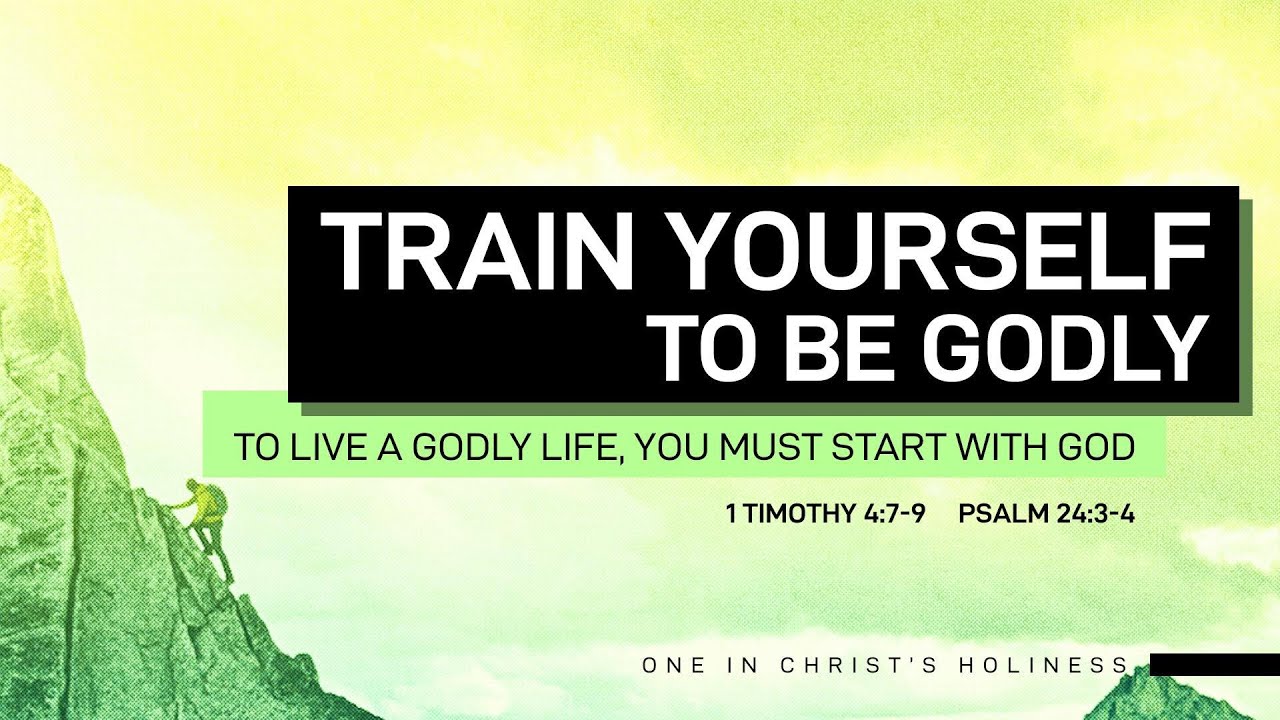 TRAIN YOURSELF TO BE GODLY

TO LIVE A GODLY LIFE, YOU MUST START WITH GOD

1 TIMOTHY 4:7-9 PSALM 24:3-4

ONE IN CHRIST'S HOLINESS